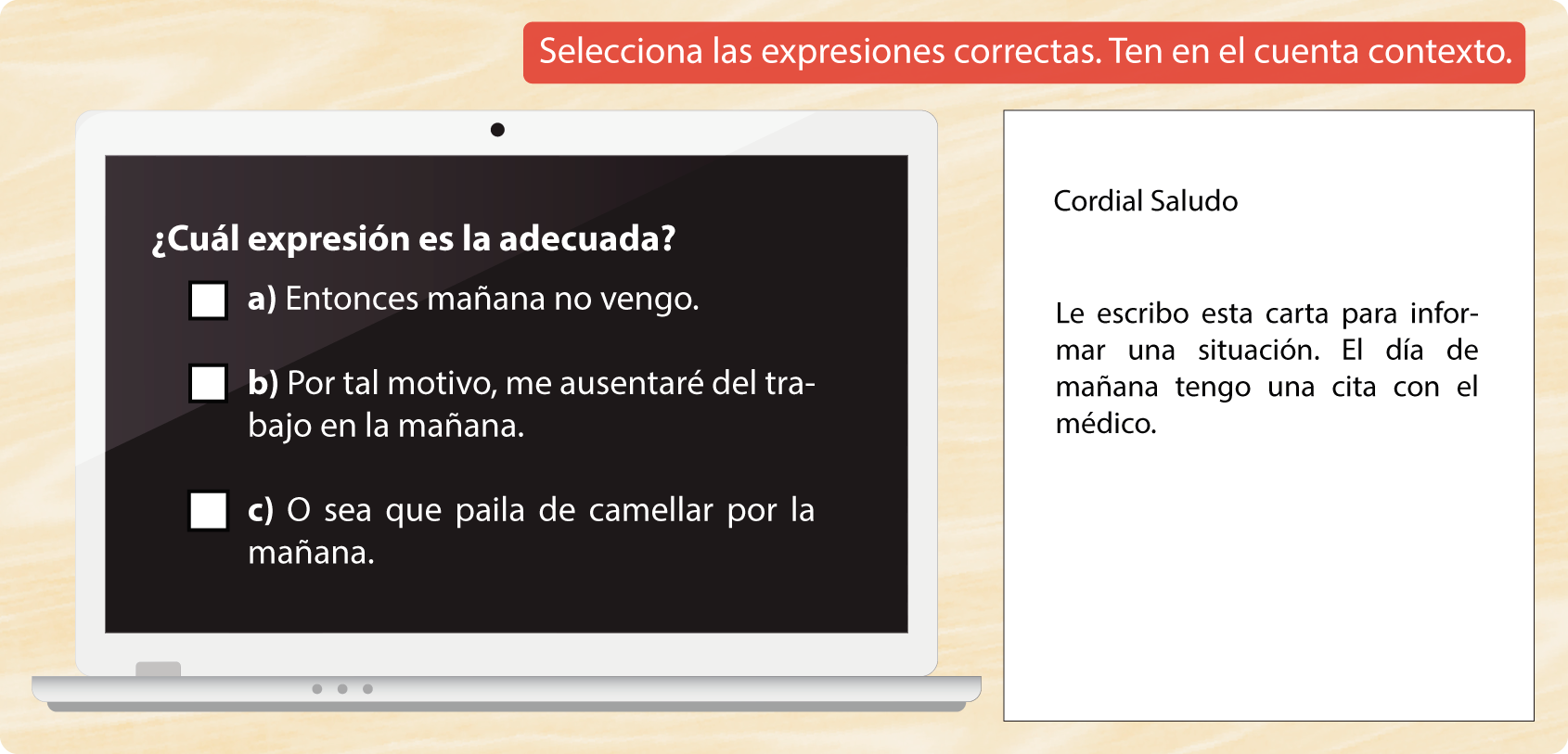 Selecciona las expresiones correctas. Ten en el cuenta contexto.

¿Cuál expresión es la adecuada?

a) Entonces mañana no vengo.

b) Por tal motivo, me ausentaré del trabajo en la mañana.

c) O sea que paila de camellar por la mañana.

Cordial Saludo

Le escribo esta carta para informar una situación. El día de mañana tengo una cita con el médico.